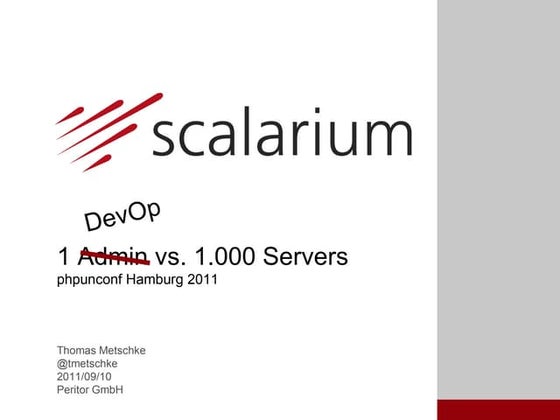 scalarium

DevOp

1 Admin vs. 1.000 Servers
phpunconf Hamburg 2011

Thomas Metschke
@tmetschke
2011/09/10
Peritor GmbH